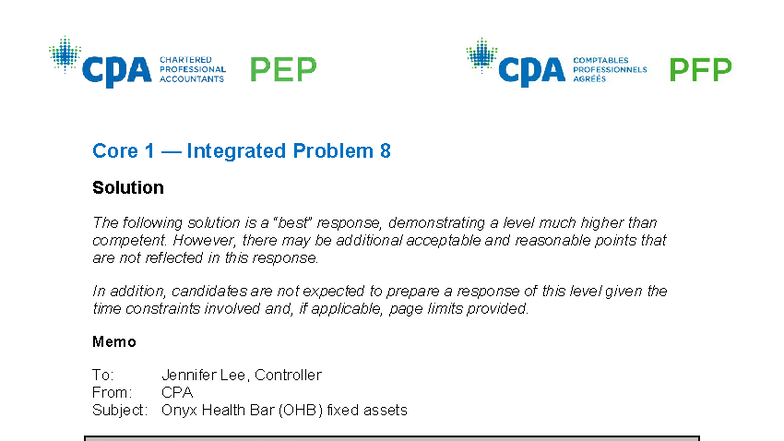 CPA CHARTERED PROFESSIONAL ACCOUNTANTS PEP

CPA COMPTABLES PROFESSIONNELS AGRÉÉS PFP

Core 1 — Integrated Problem 8

Solution

The following solution is a "best" response, demonstrating a level much higher than competent. However, there may be additional acceptable and reasonable points that are not reflected in this response.

In addition, candidates are not expected to prepare a response of this level given the time constraints involved and, if applicable, page limits provided.

Memo

To: Jennifer Lee, Controller
From: CPA
Subject: Onyx Health Bar (OHB) fixed assets